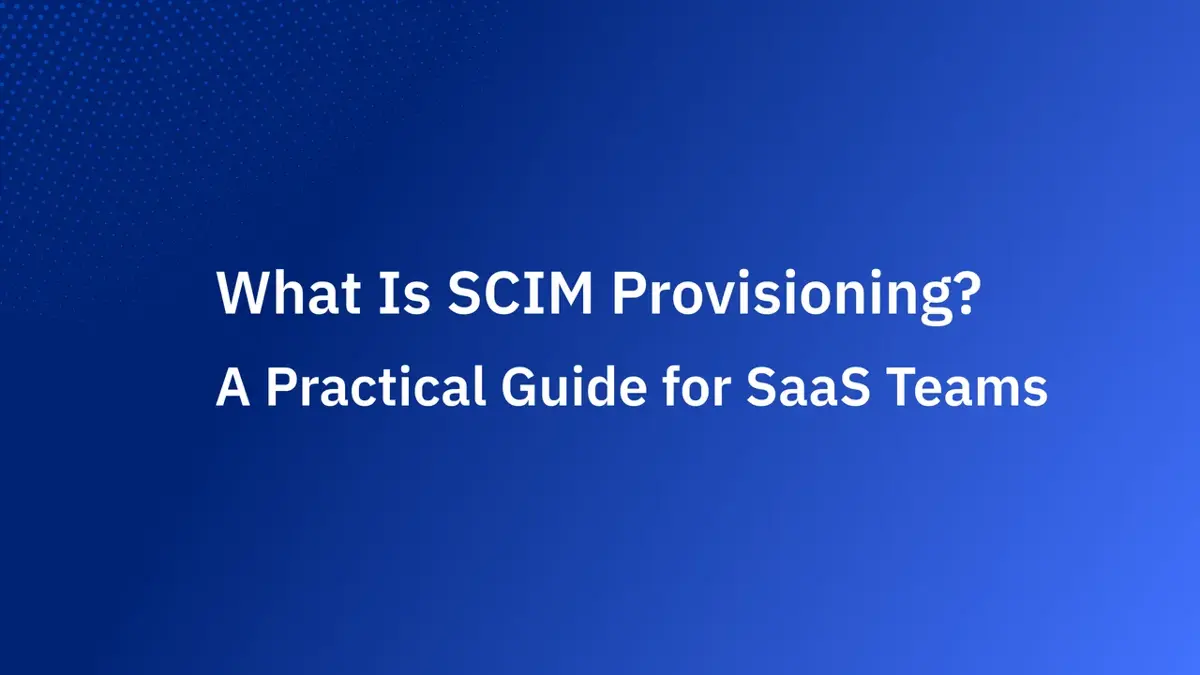 What Is SCIM Provisioning?
A Practical Guide for SaaS Teams